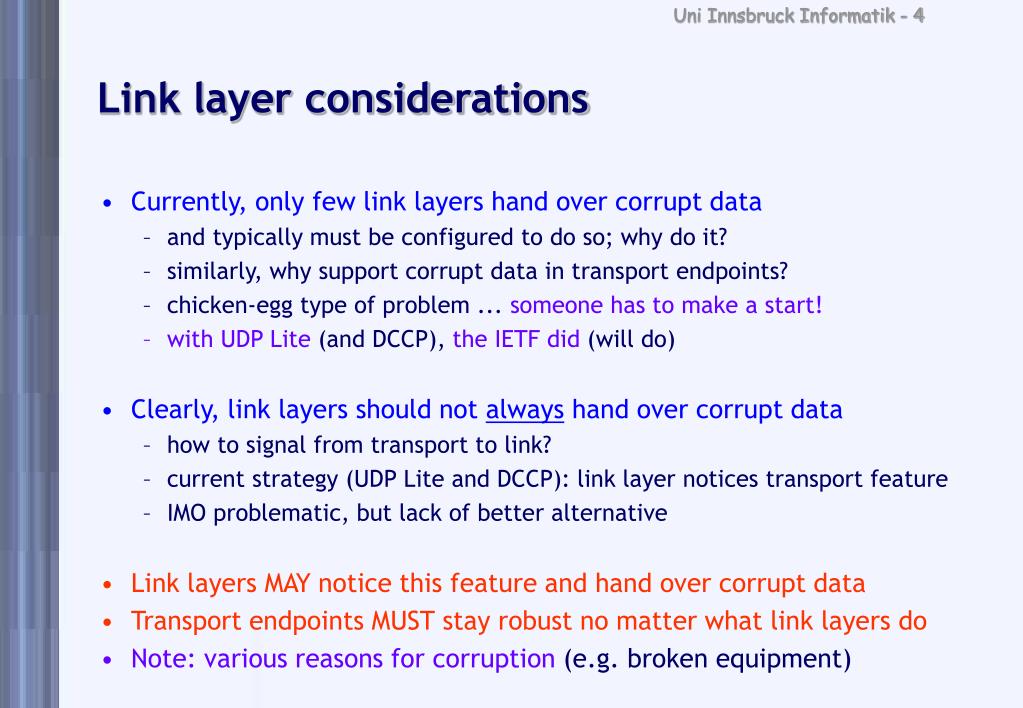 Uni Innsbruck Informatik - 4

Link layer considerations

• Currently, only few link layers hand over corrupt data
– and typically must be configured to do so; why do it?
– similarly, why support corrupt data in transport endpoints?
– chicken-egg type of problem ... someone has to make a start!
– with UDP Lite (and DCCP), the IETF did (will do)

• Clearly, link layers should not always hand over corrupt data
– how to signal from transport to link?
– current strategy (UDP Lite and DCCP): link layer notices transport feature
– IMO problematic, but lack of better alternative

• Link layers MAY notice this feature and hand over corrupt data
• Transport endpoints MUST stay robust no matter what link layers do
• Note: various reasons for corruption (e.g. broken equipment)